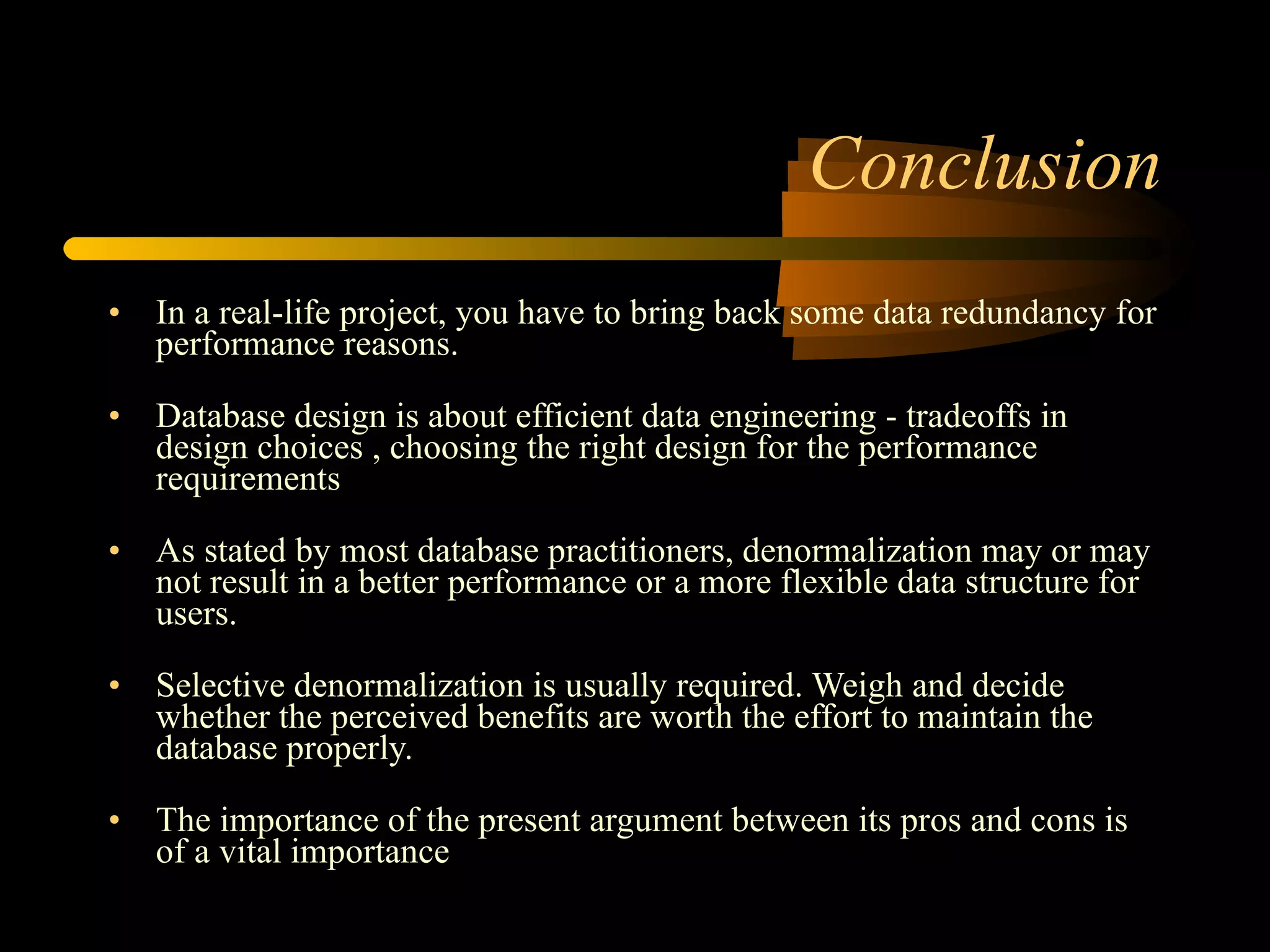 Conclusion

• In a real-life project, you have to bring back some data redundancy for performance reasons.

• Database design is about efficient data engineering - tradeoffs in design choices , choosing the right design for the performance requirements

• As stated by most database practitioners, denormalization may or may not result in a better performance or a more flexible data structure for users.

• Selective denormalization is usually required. Weigh and decide whether the perceived benefits are worth the effort to maintain the database properly.

• The importance of the present argument between its pros and cons is of a vital importance